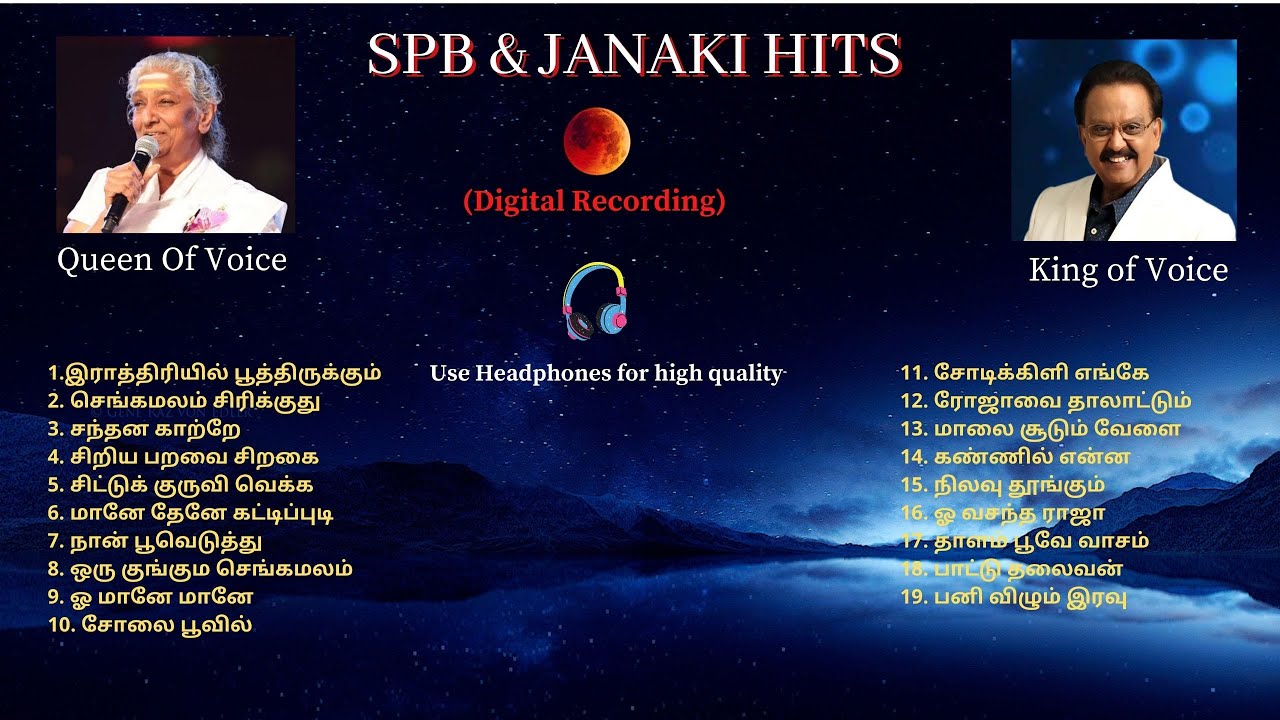 SPB & JANAKI HITS

(Digital Recording)

Queen Of Voice

King of Voice

Use Headphones for high quality

1.இராத்திரியில் பூத்திருக்கும்
2. செங்கமலம் சிரிக்குது
3. சந்தன காற்றே
4. சிறிய பறவை சிறகை
5. சிட்டுக் குருவி வெக்க
6. மானே தேனே கட்டிப்புடி
7. நான் பூவெடுத்து
8. ஒரு குங்கும செங்கமலம்
9. ஓ மானே மானே
10. சோலை பூவில்

11. சோடிக்கிளி எங்கே
12. ரோஜாவை தாலாட்டும்
13. மாலை சூடும் வேளை
14. கண்ணில் என்ன
15. நிலவு தூங்கும்
16. ஓ வசந்த ராஜா
17. தாளம் பூவே வாசம்
18. பாட்டு தலைவன்
19. பனி விழும் இரவு